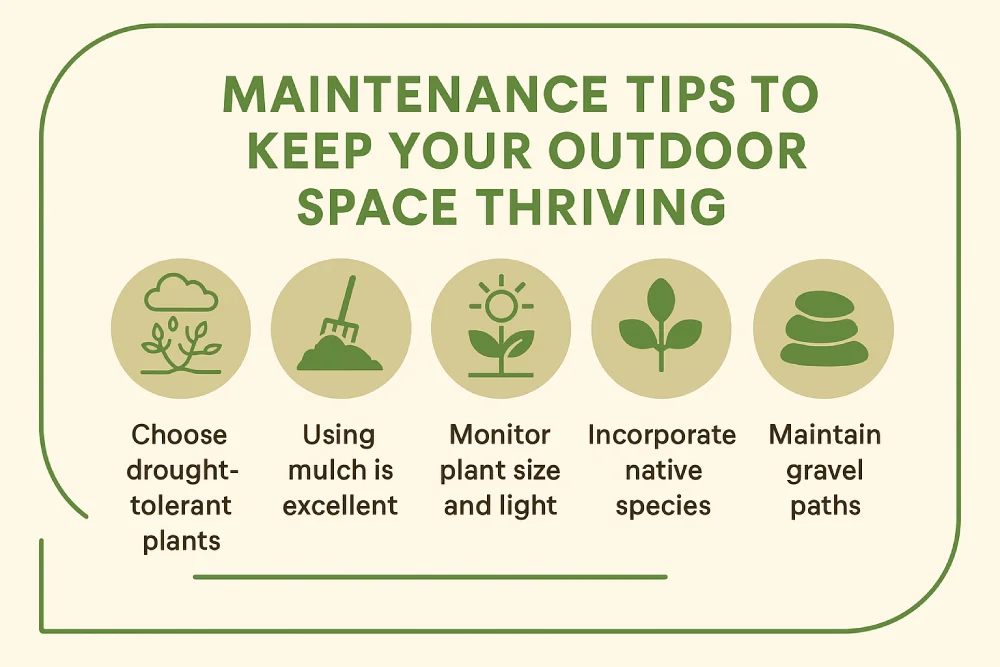 MAINTENANCE TIPS TO KEEP YOUR OUTDOOR SPACE THRIVING

Choose drought-tolerant plants

Using mulch is excellent

Monitor plant size and light

Incorporate native species

Maintain gravel paths